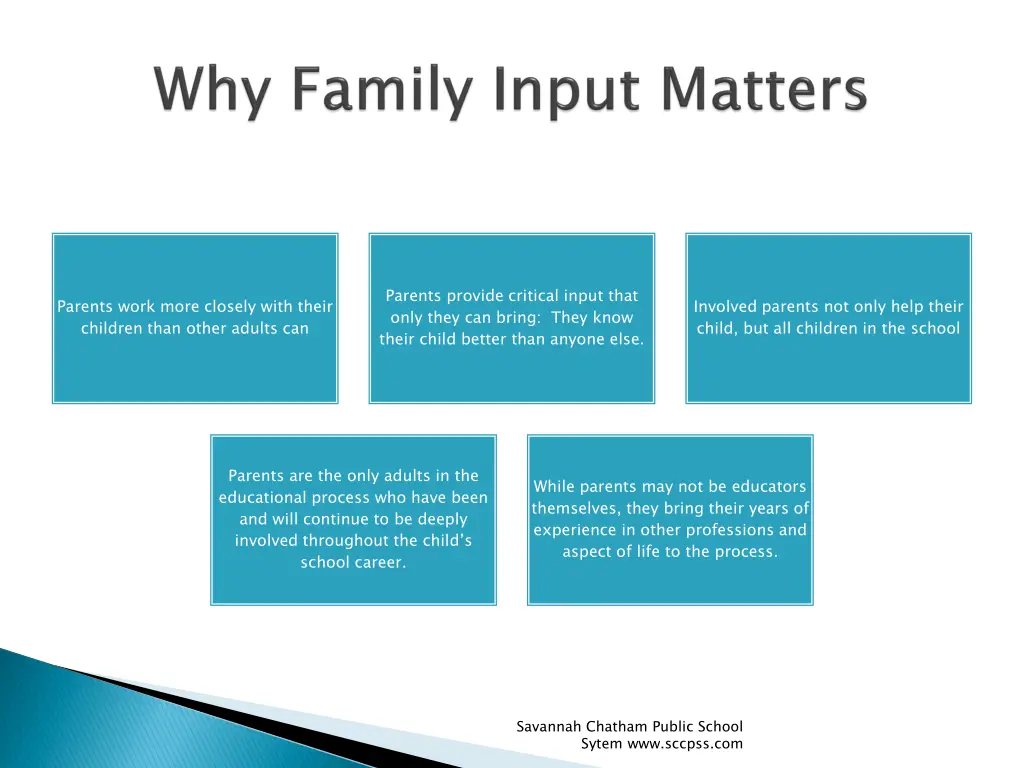 Why Family Input Matters

Parents work more closely with their children than other adults can

Parents provide critical input that only they can bring: They know their child better than anyone else.

Involved parents not only help their child, but all children in the school

Parents are the only adults in the educational process who have been and will continue to be deeply involved throughout the child's school career.

While parents may not be educators themselves, they bring their years of experience in other professions and aspect of life to the process.

Savannah Chatham Public School Sytem www.sccpss.com